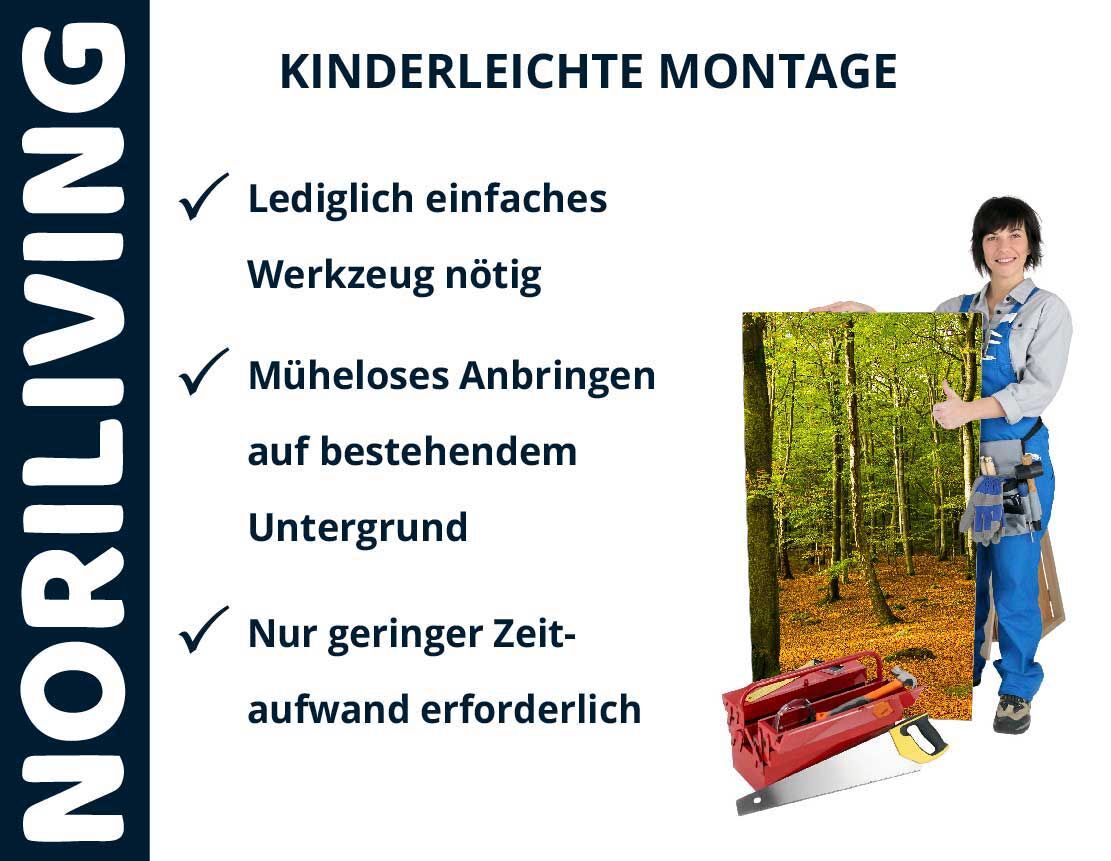 NORILIVING

KINDERLEICHTE MONTAGE

✓ Lediglich einfaches Werkzeug nötig

✓ Müheloses Anbringen auf bestehendem Untergrund

✓ Nur geringer Zeitaufwand erforderlich